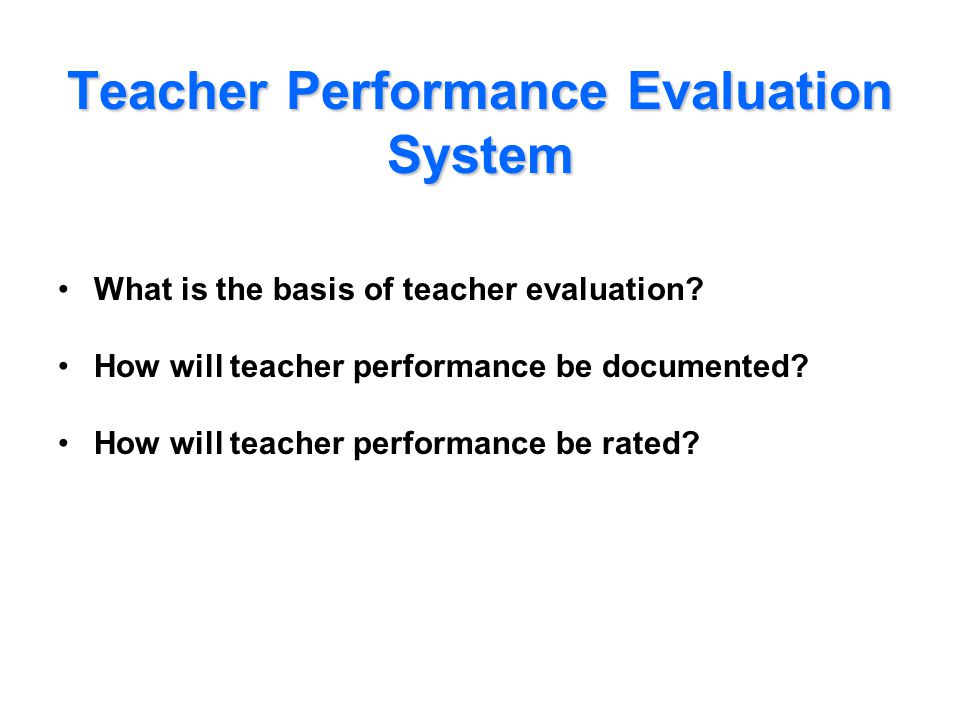 Teacher Performance Evaluation System

• What is the basis of teacher evaluation?

• How will teacher performance be documented?

• How will teacher performance be rated?